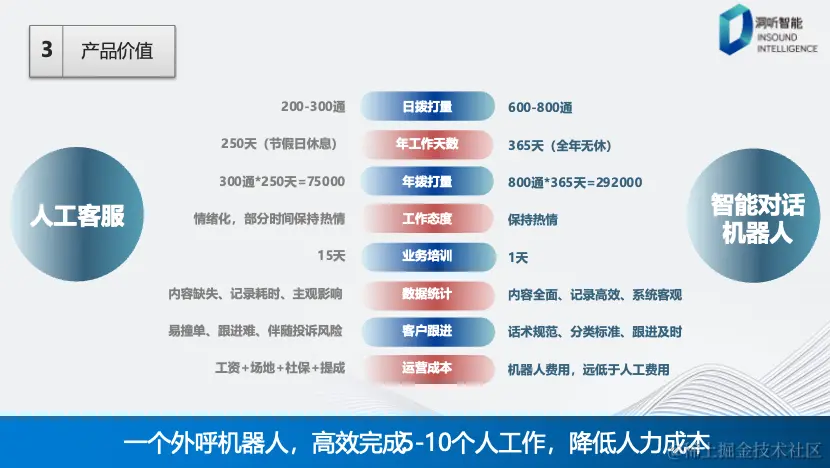 3 产品价值

洞听智能
INSOUND
INTELLIGENCE

人工客服

智能对话机器人

| 200-300通 | 日拨打量 | 600-800通 |
|---|---|---|
| 250天（节假日休息） | 年工作天数 | 365天（全年无休） |
| 300通*250天=75000 | 年拨打量 | 800通*365天=292000 |
| 情绪化，部分时间保持热情 | 工作态度 | 保持热情 |
| 15天 | 业务培训 | 1天 |
| 内容缺失、记录耗时、主观影响 | 数据统计 | 内容全面、记录高效、系统客观 |
| 易撞单、跟进难、伴随投诉风险 | 客户跟进 | 话术规范、分类标准、跟进及时 |
| 工资+场地+社保+提成 | 运营成本 | 机器人费用，远低于人工费用 |

一个外呼机器人，高效完成5-10个人工作，降低人力成本

@稀土掘金技术社区